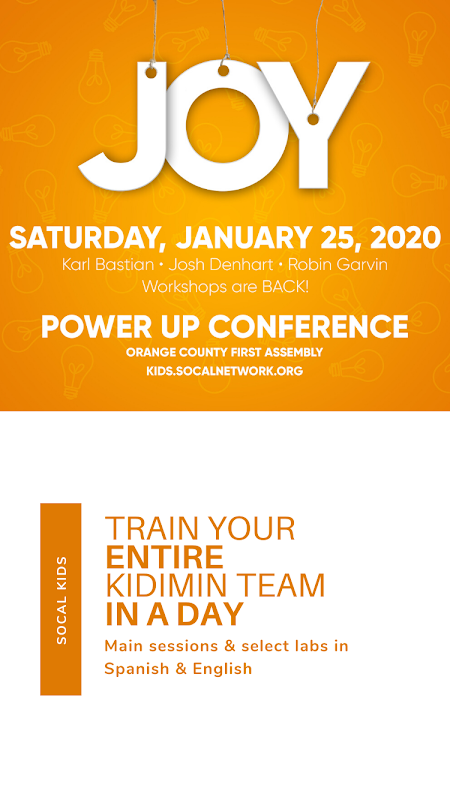 JOY

SATURDAY, JANUARY 25, 2020
Karl Bastian • Josh Denhart • Robin Garvin
Workshops are BACK!

POWER UP CONFERENCE
ORANGE COUNTY FIRST ASSEMBLY
KIDS.SOCALNETWORK.ORG

SOCAL KIDS

TRAIN YOUR
ENTIRE
KIDIMIN TEAM
IN A DAY
Main sessions & select labs in Spanish & English